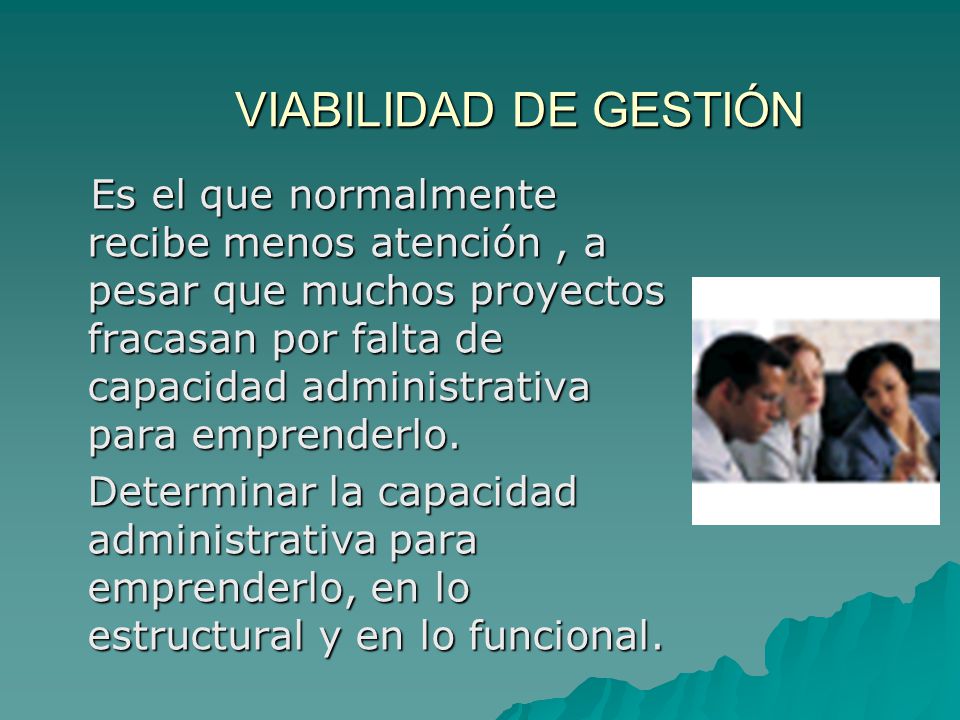 VIABILIDAD DE GESTIÓN

Es el que normalmente recibe menos atención , a pesar que muchos proyectos fracasan por falta de capacidad administrativa para emprenderlo.

Determinar la capacidad administrativa para emprenderlo, en lo estructural y en lo funcional.